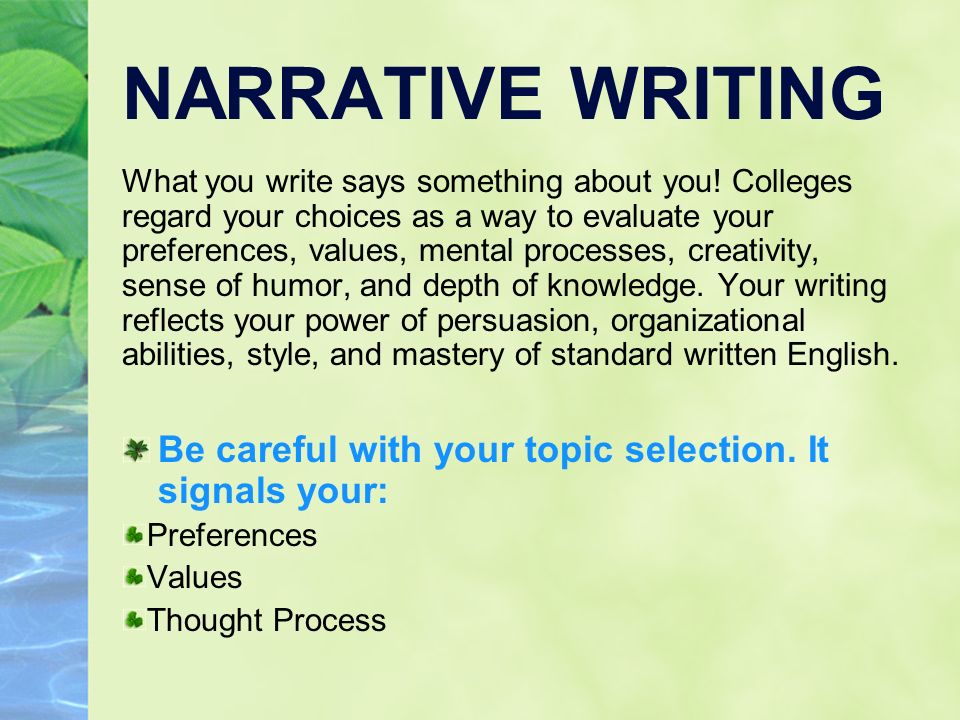 NARRATIVE WRITING

What you write says something about you! Colleges regard your choices as a way to evaluate your preferences, values, mental processes, creativity, sense of humor, and depth of knowledge. Your writing reflects your power of persuasion, organizational abilities, style, and mastery of standard written English.

Be careful with your topic selection. It signals your:

Preferences

Values

Thought Process